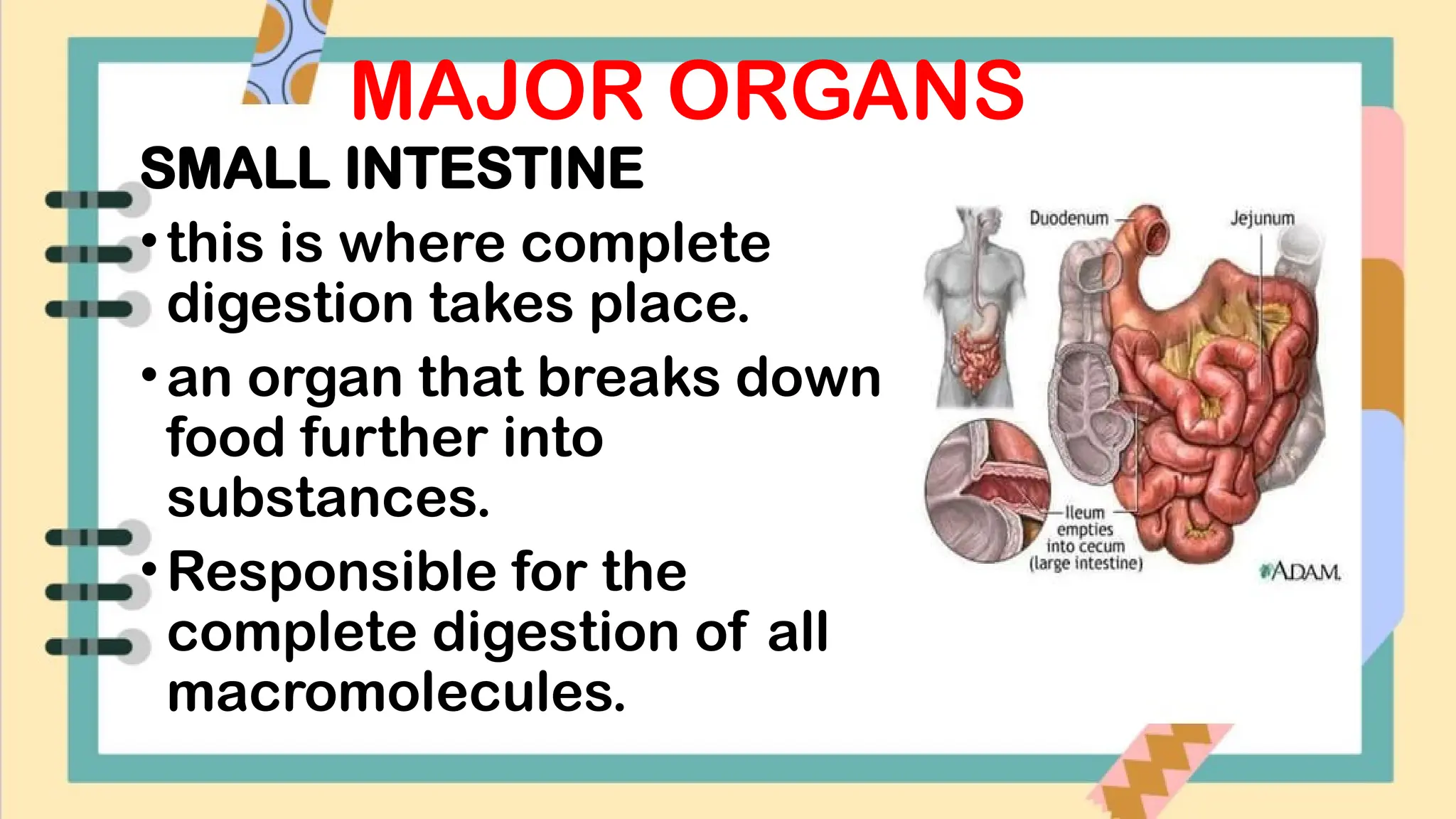 MAJOR ORGANS

SMALL INTESTINE

• this is where complete digestion takes place.

• an organ that breaks down food further into substances.

• Responsible for the complete digestion of all macromolecules.

Duodenum

Jejunum

Ileum empties into cecum (large intestine)

ADAM.